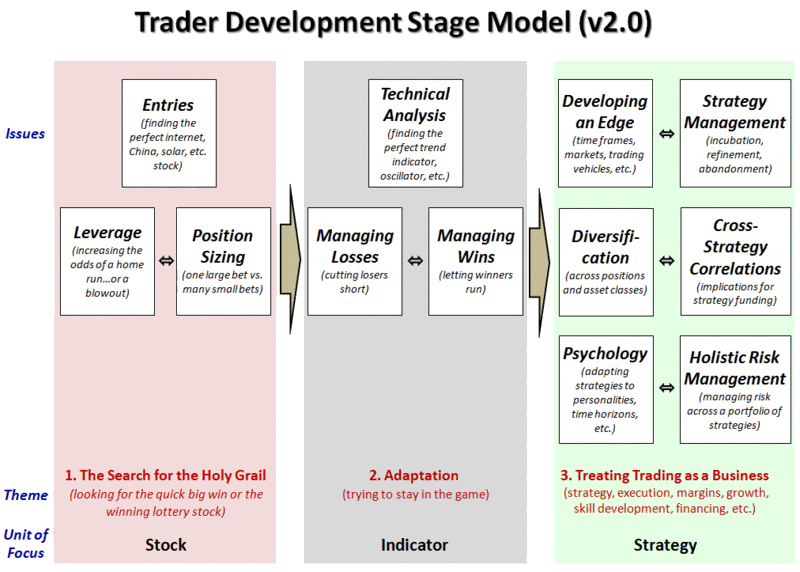 Trader Development Stage Model (v2.0)

Issues

Entries
(finding the perfect internet, China, solar, etc. stock)

Leverage
(increasing the odds of a home run...or a blowout)

⇔

Position Sizing
(one large bet vs. many small bets)

Technical Analysis
(finding the perfect trend indicator, oscillator, etc.)

Managing Losses
(cutting losers short)

⇔

Managing Wins
(letting winners run)

Developing an Edge
(time frames, markets, trading vehicles, etc.)

⇔

Strategy Management
(incubation, refinement, abandonment)

Diversification
(across positions and asset classes)

⇔

Cross-Strategy Correlations
(implications for strategy funding)

Psychology
(adapting strategies to personalities, time horizons, etc.)

⇔

Holistic Risk Management
(managing risk across a portfolio of strategies)

Theme

1. The Search for the Holy Grail
(looking for the quick big win or the winning lottery stock)

2. Adaptation
(trying to stay in the game)

3. Treating Trading as a Business
(strategy, execution, margins, growth, skill development, financing, etc.)

Unit of Focus

Stock

Indicator

Strategy